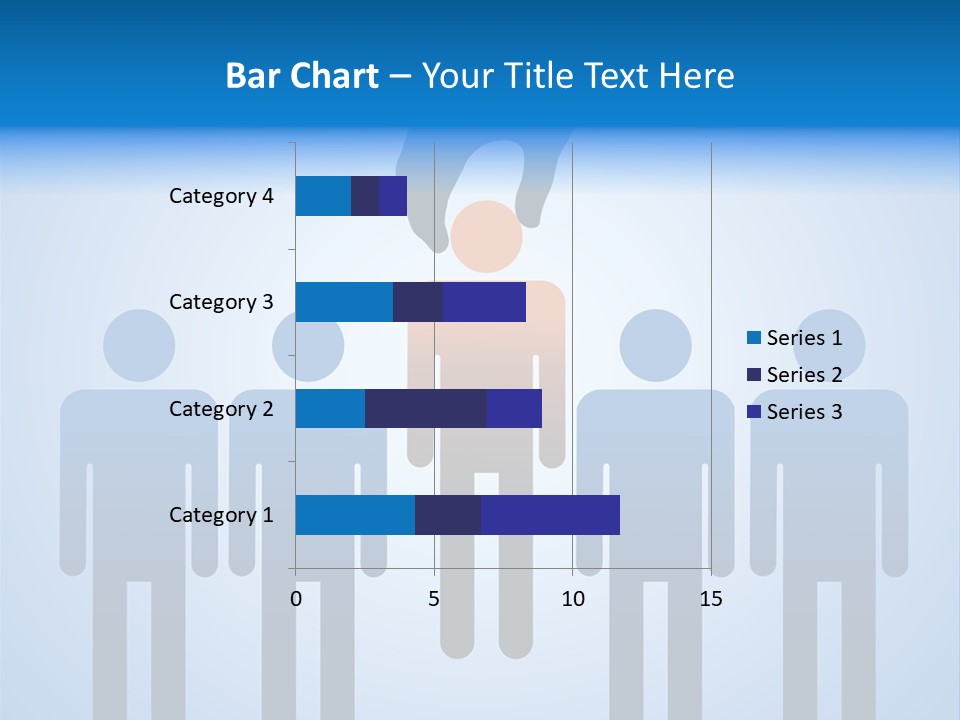 Bar Chart – Your Title Text Here

Category 4
Category 3
Category 2
Category 1

0
5
10
15

Series 1
Series 2
Series 3